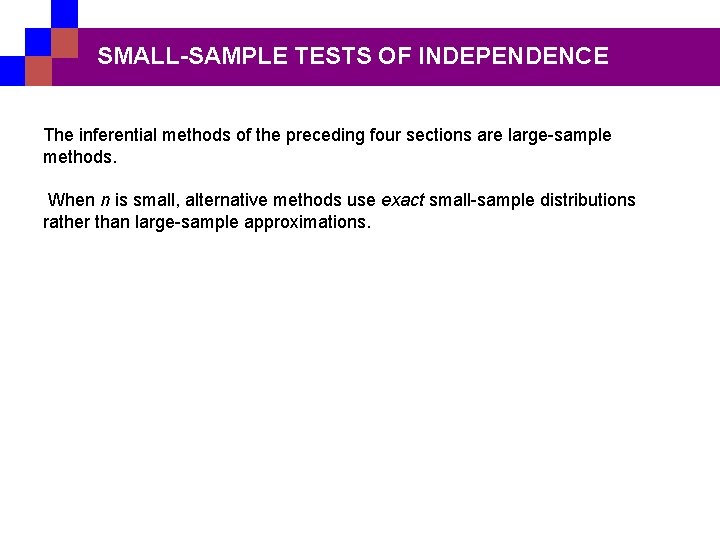 SMALL-SAMPLE TESTS OF INDEPENDENCE

The inferential methods of the preceding four sections are large-sample methods.

When $n$ is small, alternative methods use exact small-sample distributions rather than large-sample approximations.